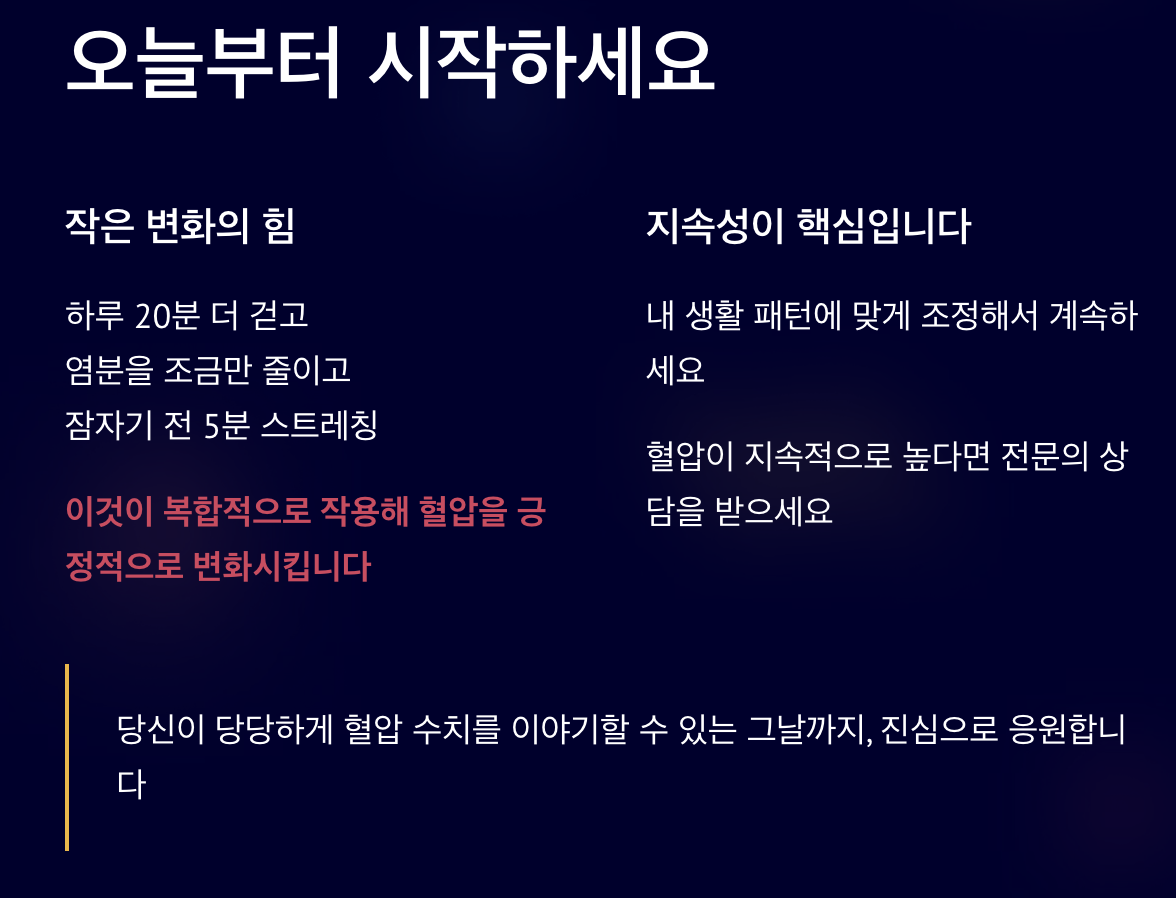 오늘부터 시작하세요

작은 변화의 힘

하루 20분 더 걷고
염분을 조금만 줄이고
잠자기 전 5분 스트레칭

이것이 복합적으로 작용해 혈압을 긍정적으로 변화시킵니다

지속성이 핵심입니다

내 생활 패턴에 맞게 조정해서 계속하세요

혈압이 지속적으로 높다면 전문의 상담을 받으세요

당신이 당당하게 혈압 수치를 이야기할 수 있는 그날까지, 진심으로 응원합니다